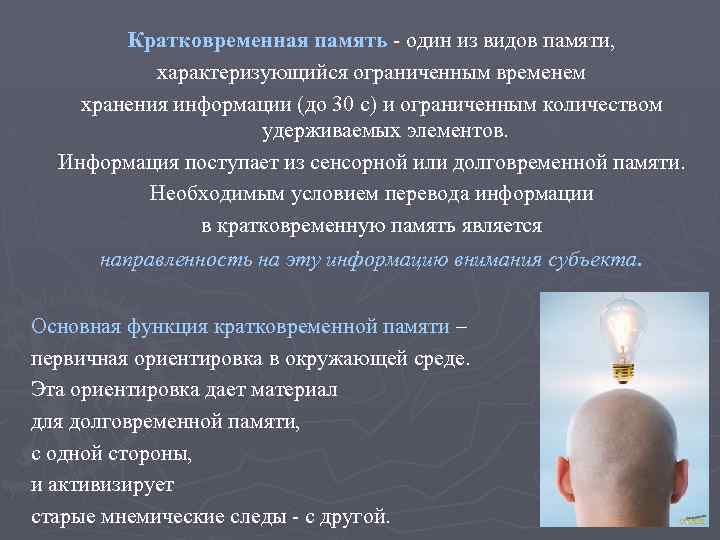 Кратковременная память - один из видов памяти, характеризующийся ограниченным временем хранения информации (до 30 с) и ограниченным количеством удерживаемых элементов.
Информация поступает из сенсорной или долговременной памяти.
Необходимым условием перевода информации в кратковременную память является направленность на эту информацию внимания субъекта.

Основная функция кратковременной памяти – первичная ориентировка в окружающей среде.
Эта ориентировка дает материал для долговременной памяти, с одной стороны, и активизирует старые мнемические следы - с другой.